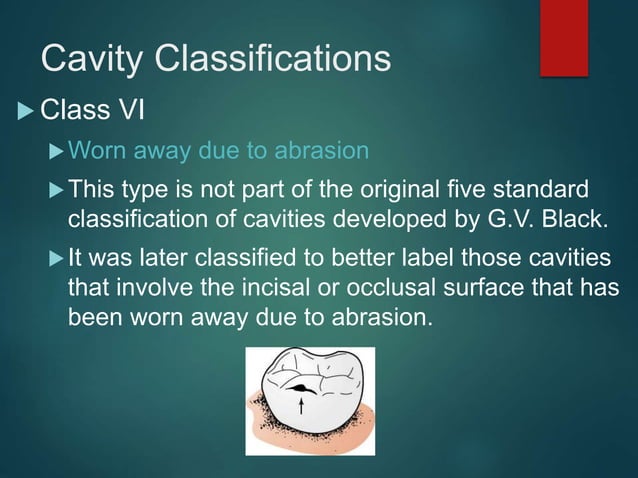 Cavity Classifications

Class VI

Worn away due to abrasion

This type is not part of the original five standard classification of cavities developed by G.V. Black.

It was later classified to better label those cavities that involve the incisal or occlusal surface that has been worn away due to abrasion.